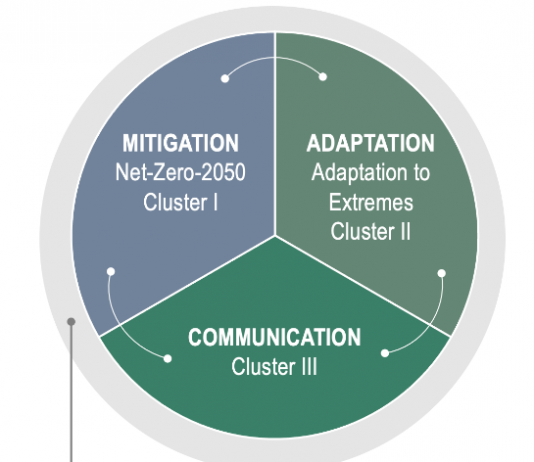 MITIGATION
Net-Zero-2050
Cluster I

ADAPTATION
Adaptation to
Extremes
Cluster II

COMMUNICATION
Cluster III